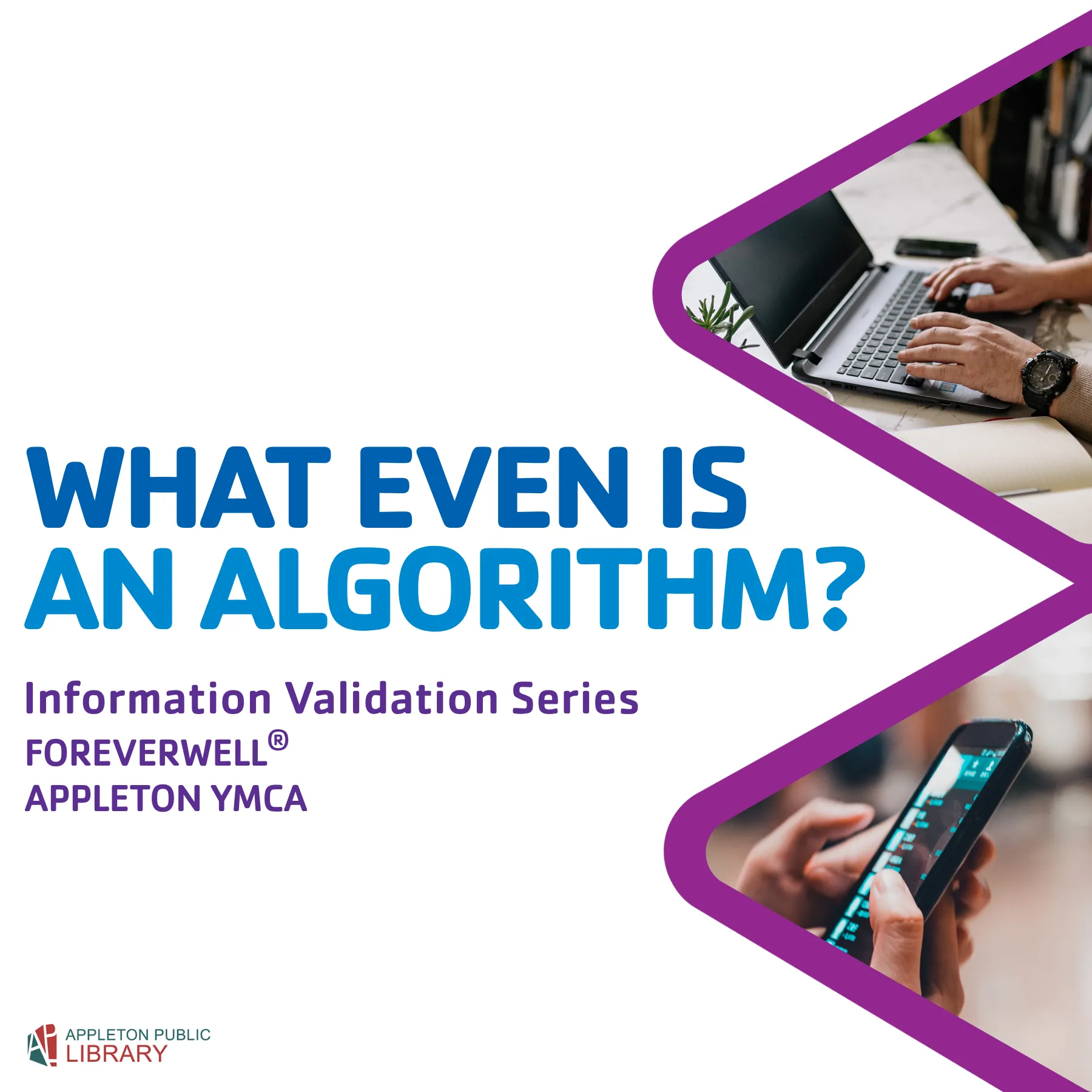 WHAT EVEN IS AN ALGORITHM?

Information Validation Series

FOREVERWELL®
APPLETON YMCA

APPLETON PUBLIC LIBRARY